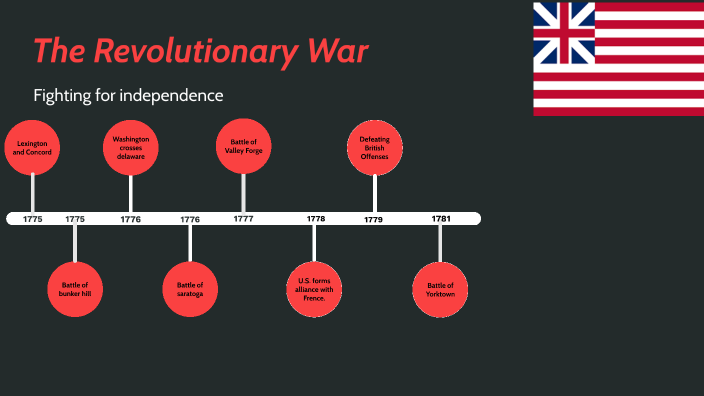 The Revolutionary War

Fighting for independence

Lexington and Concord

Washington crosses delaware

Battle of Valley Forge

Defeating British Offenses

1775 1775 1776 1776 1777 1778 1779 1781

Battle of bunker hill

Battle of saratoga

U.S. forms alliance with Frence.

Battle of Yorktown